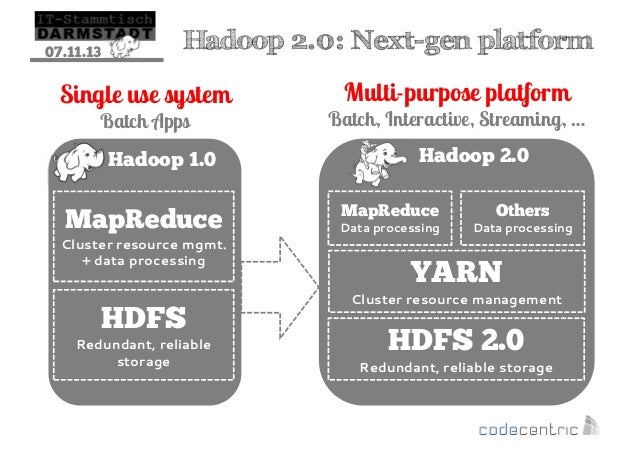 IT-Stammtisch
DARMSTADT
07.11.13

Hadoop 2.0: Next-gen platform

Single use system
Batch Apps

Hadoop 1.0

MapReduce
Cluster resource mgmt. + data processing

HDFS
Redundant, reliable storage

Multi-purpose platform
Batch, Interactive, Streaming, ...

Hadoop 2.0

MapReduce
Data processing

Others
Data processing

YARN
Cluster resource management

HDFS 2.0
Redundant, reliable storage

codecentric